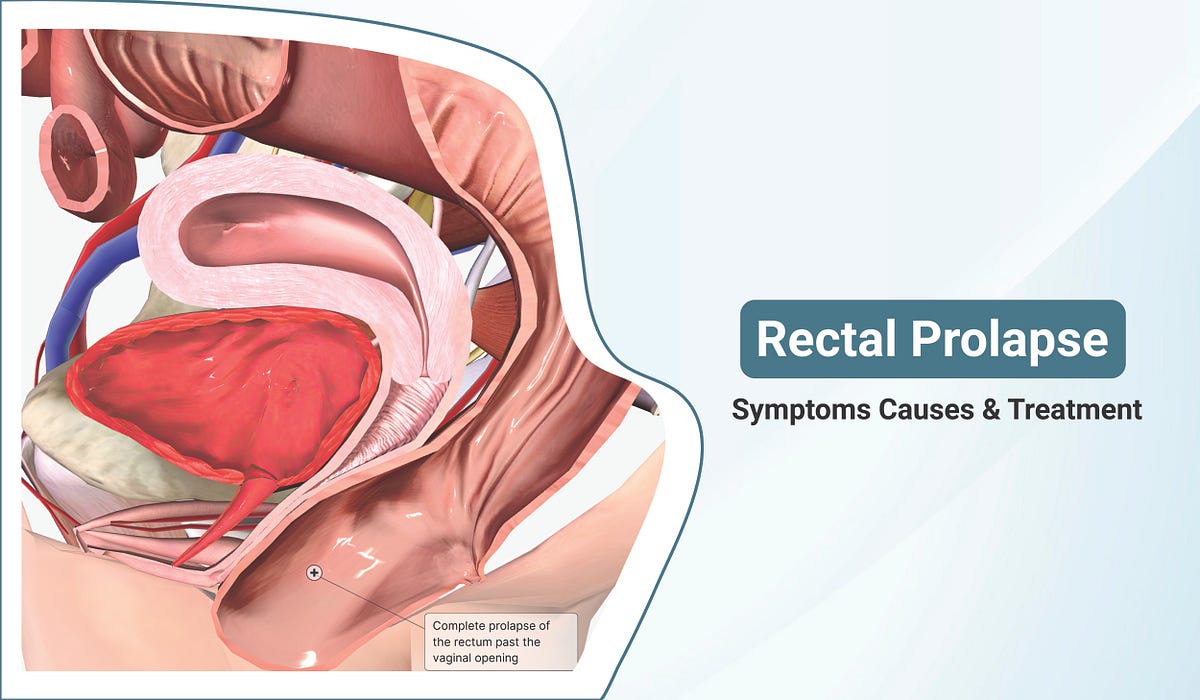 Complete prolapse of the rectum past the vaginal opening

Rectal Prolapse

Symptoms Causes & Treatment